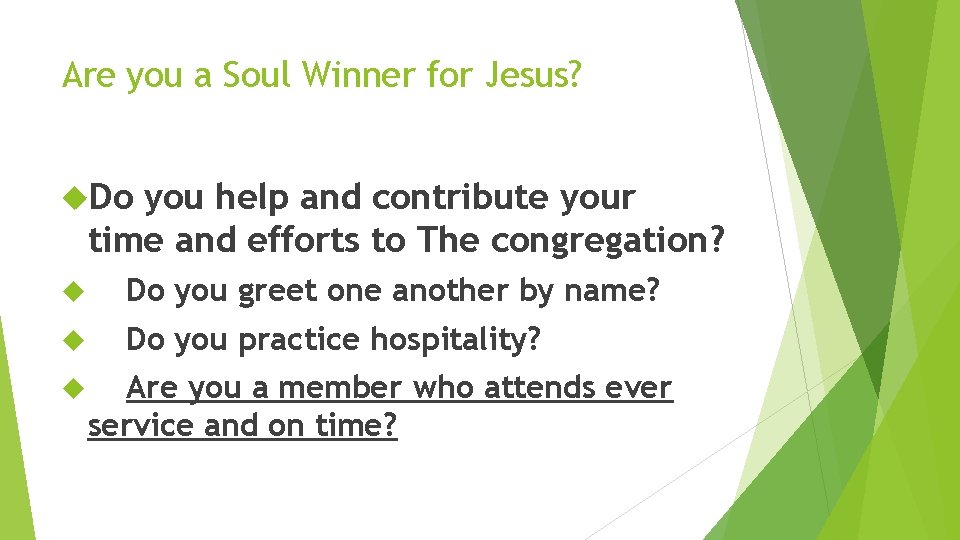 Are you a Soul Winner for Jesus?

Do you help and contribute your time and efforts to The congregation?

Do you greet one another by name?

Do you practice hospitality?

Are you a member who attends ever service and on time?